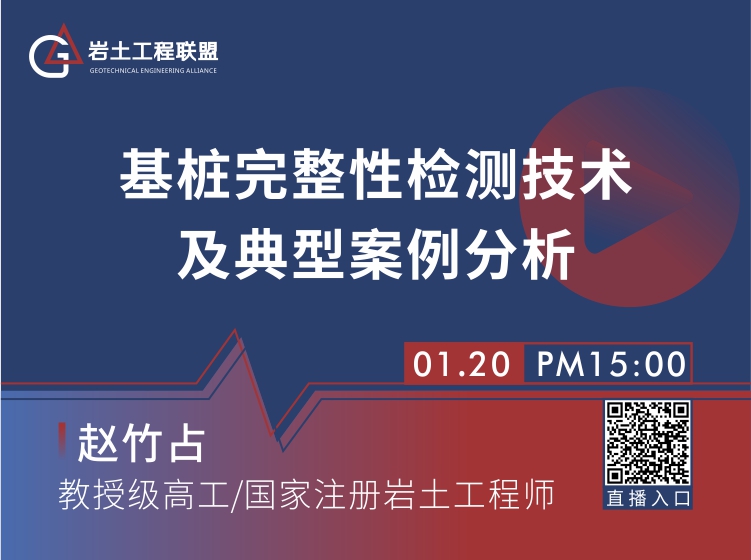 岩土工程联盟
GEOTECHNICAL ENGINEERING ALLIANCE

基桩完整性检测技术
及典型案例分析

01.20 PM15:00

赵竹占
教授级高工/国家注册岩土工程师

直播入口